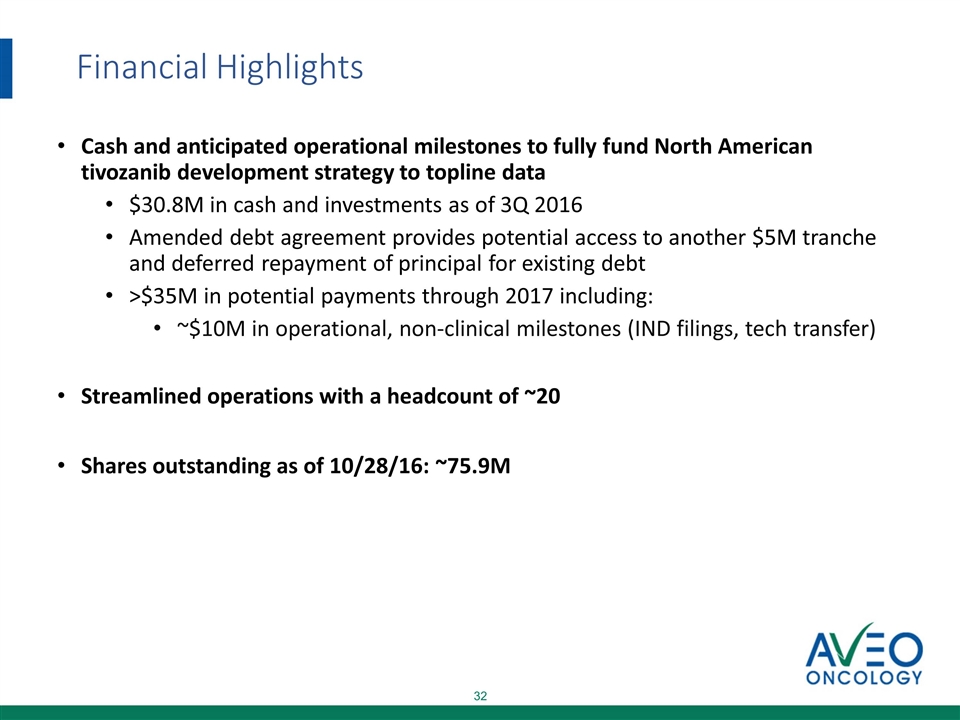 Financial Highlights

• Cash and anticipated operational milestones to fully fund North American tivozanib development strategy to topline data
  • \$30.8M in cash and investments as of 3Q 2016
  • Amended debt agreement provides potential access to another \$5M tranche and deferred repayment of principal for existing debt
  • >\$35M in potential payments through 2017 including:
    • ~\$10M in operational, non-clinical milestones (IND filings, tech transfer)

• Streamlined operations with a headcount of ~20

• Shares outstanding as of 10/28/16: ~75.9M

AVEO ONCOLOGY

32